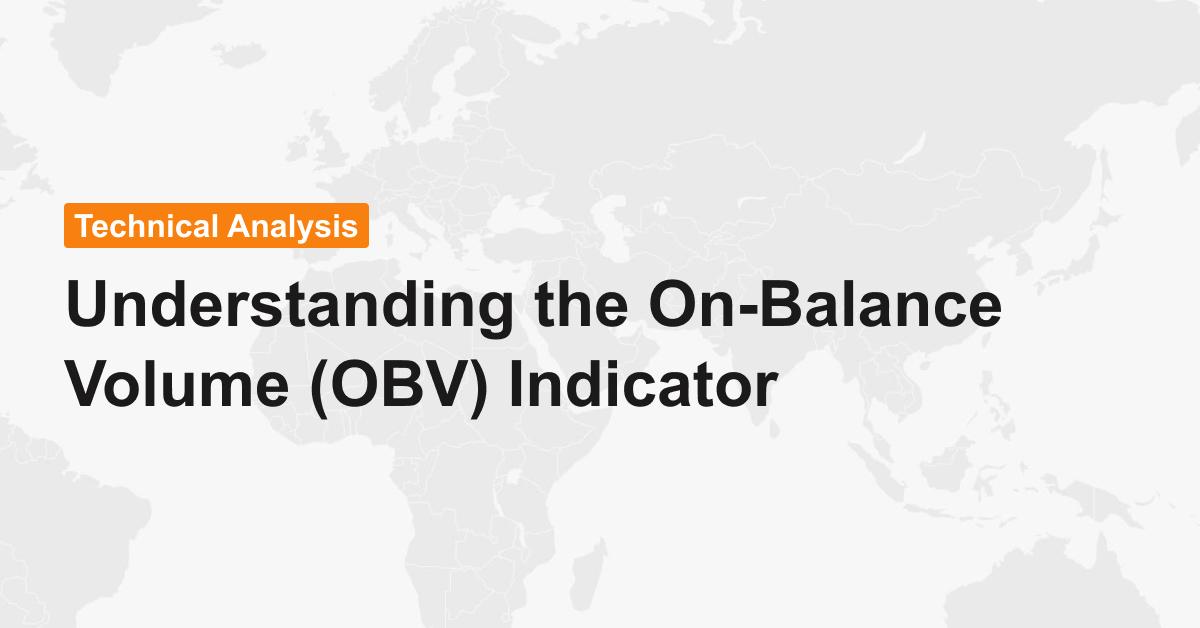 Technical Analysis

Understanding the On-Balance Volume (OBV) Indicator